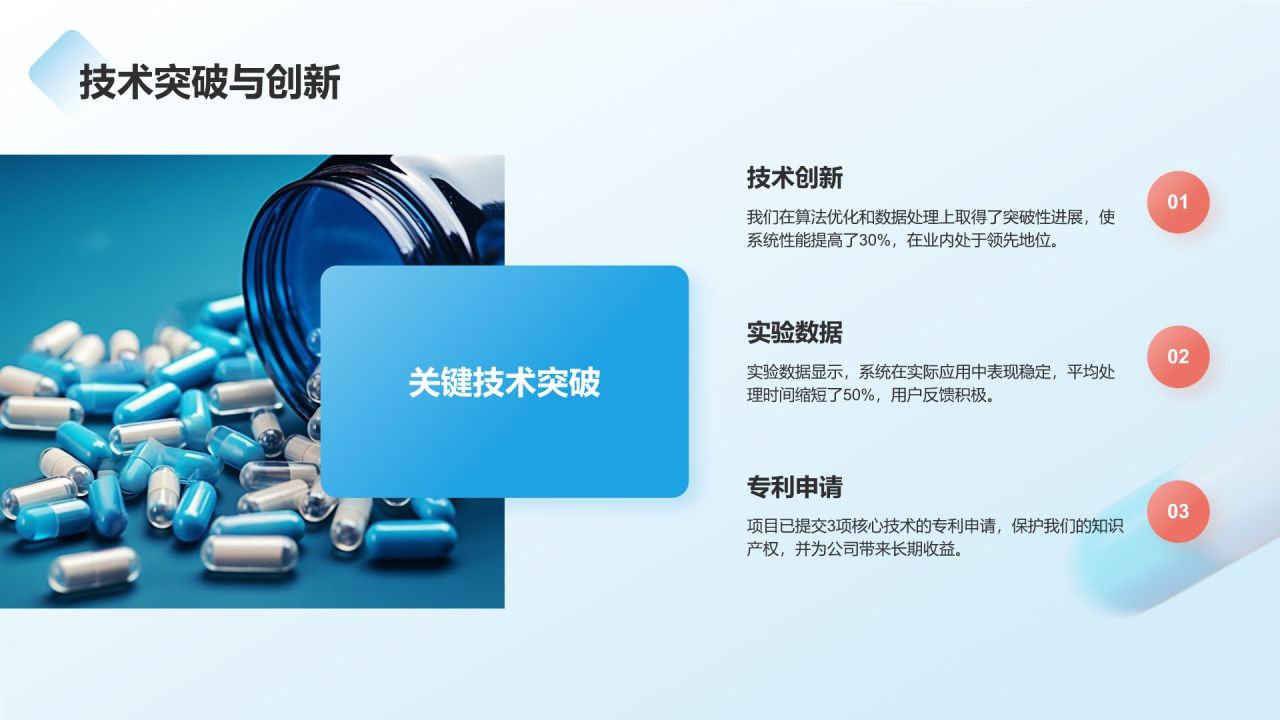 技术突破与创新

关键技术突破

技术创新

我们在算法优化和数据处理上取得了突破性进展，使系统性能提高了30%，在业内处于领先地位。

01

实验数据

实验数据显示，系统在实际应用中表现稳定，平均处理时间缩短了50%，用户反馈积极。

02

专利申请

项目已提交3项核心技术的专利申请，保护我们的知识产权，并为公司带来长期收益。

03